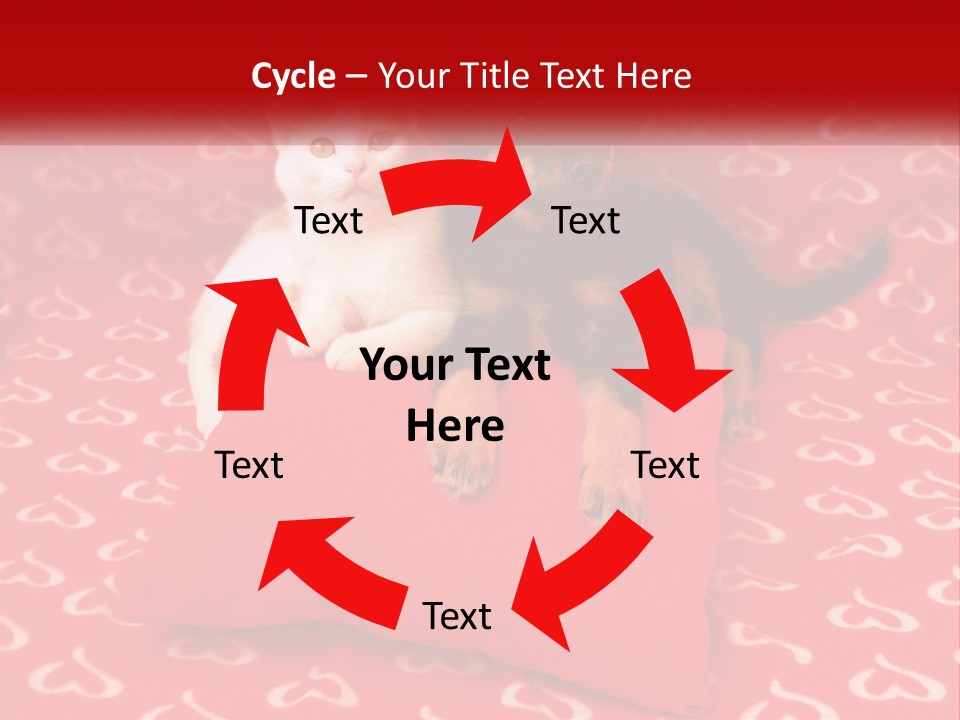 Cycle – Your Title Text Here

Text

Text

Your Text Here

Text

Text

Text